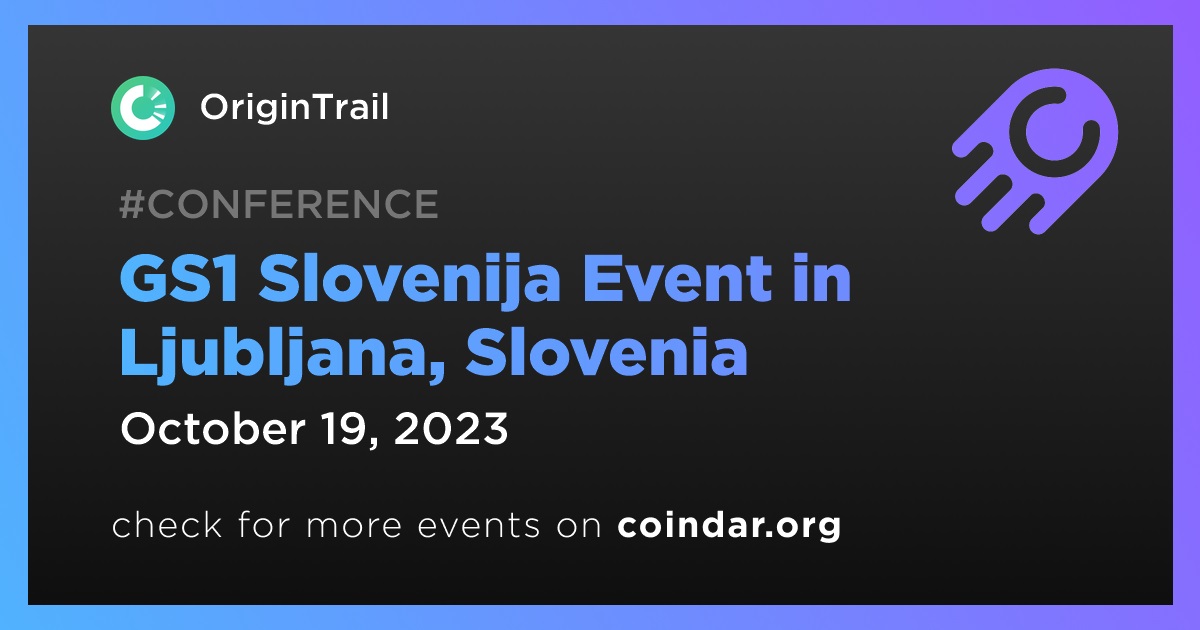 OriginTrail

#CONFERENCE

GS1 Slovenija Event in Ljubljana, Slovenia

October 19, 2023

check for more events on coindar.org